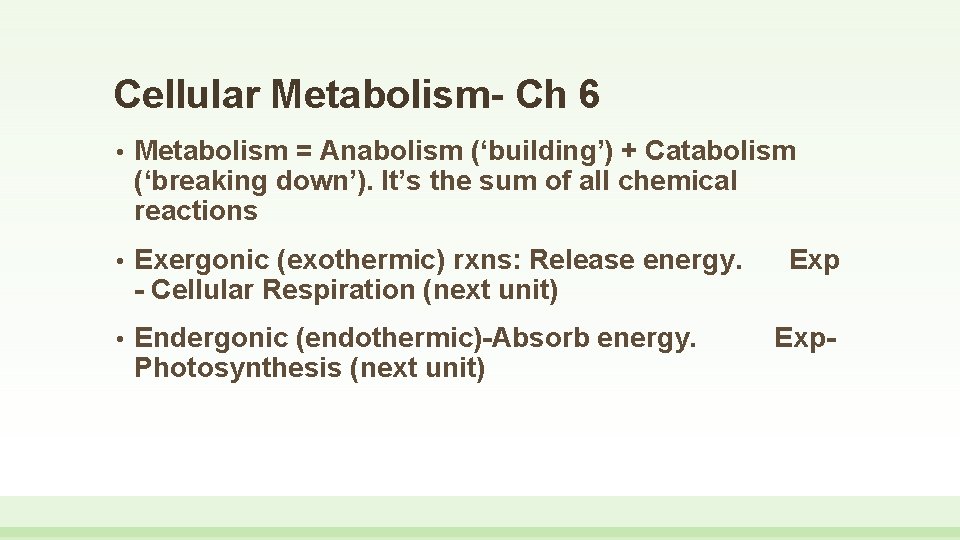 Cellular Metabolism- Ch 6

• Metabolism = Anabolism (‘building’) + Catabolism (‘breaking down’). It’s the sum of all chemical reactions

• Exergonic (exothermic) rxns: Release energy. Exp - Cellular Respiration (next unit)

• Endergonic (endothermic)-Absorb energy. Exp- Photosynthesis (next unit)